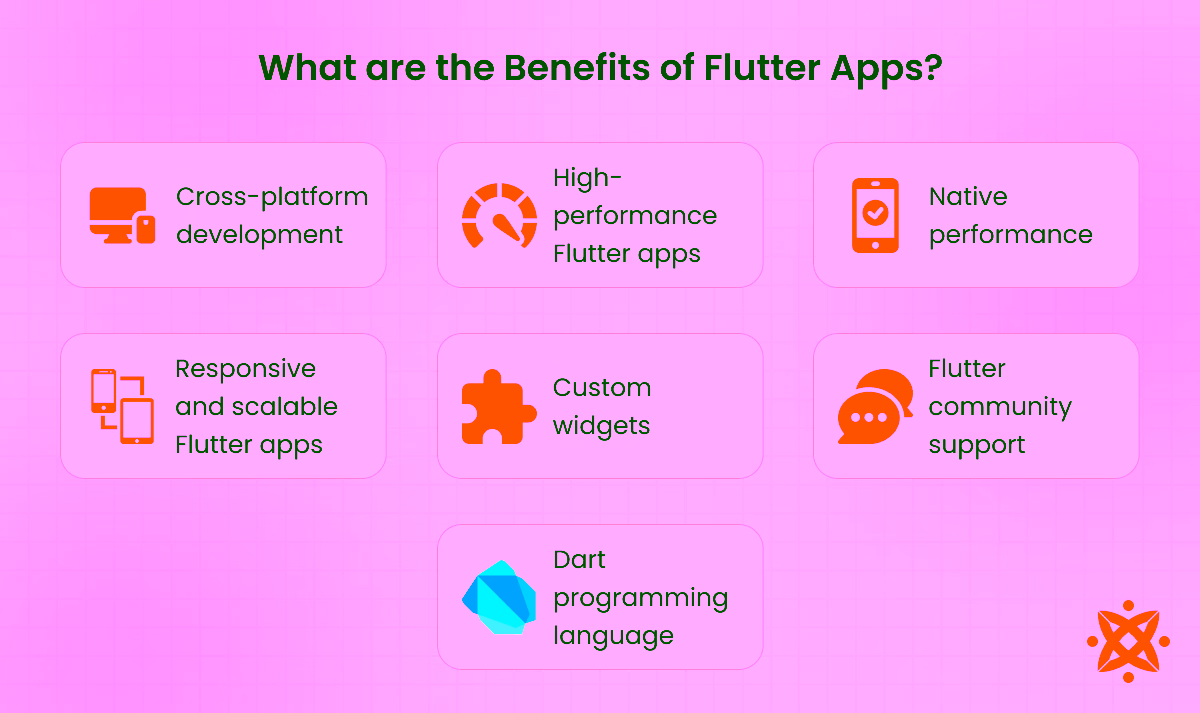 What are the Benefits of Flutter Apps?

Cross-platform development

High-performance Flutter apps

Native performance

Responsive and scalable Flutter apps

Custom widgets

Flutter community support

Dart programming language